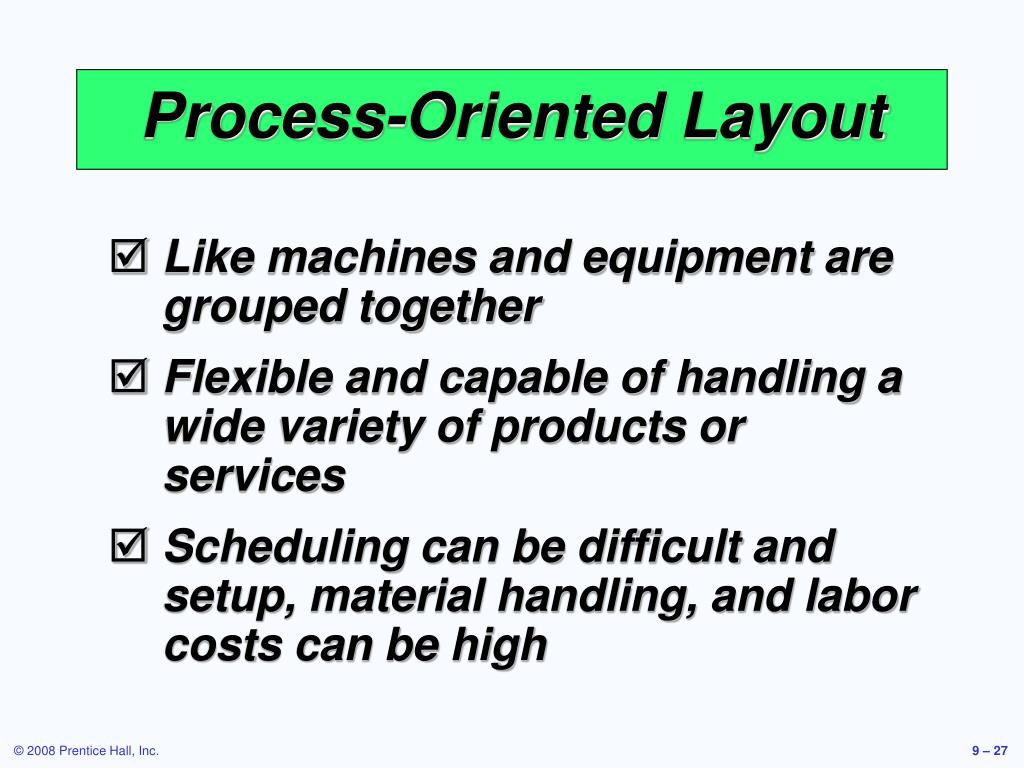 Process-Oriented Layout

☑ Like machines and equipment are grouped together

☑ Flexible and capable of handling a wide variety of products or services

☑ Scheduling can be difficult and setup, material handling, and labor costs can be high

© 2008 Prentice Hall, Inc.

9 – 27